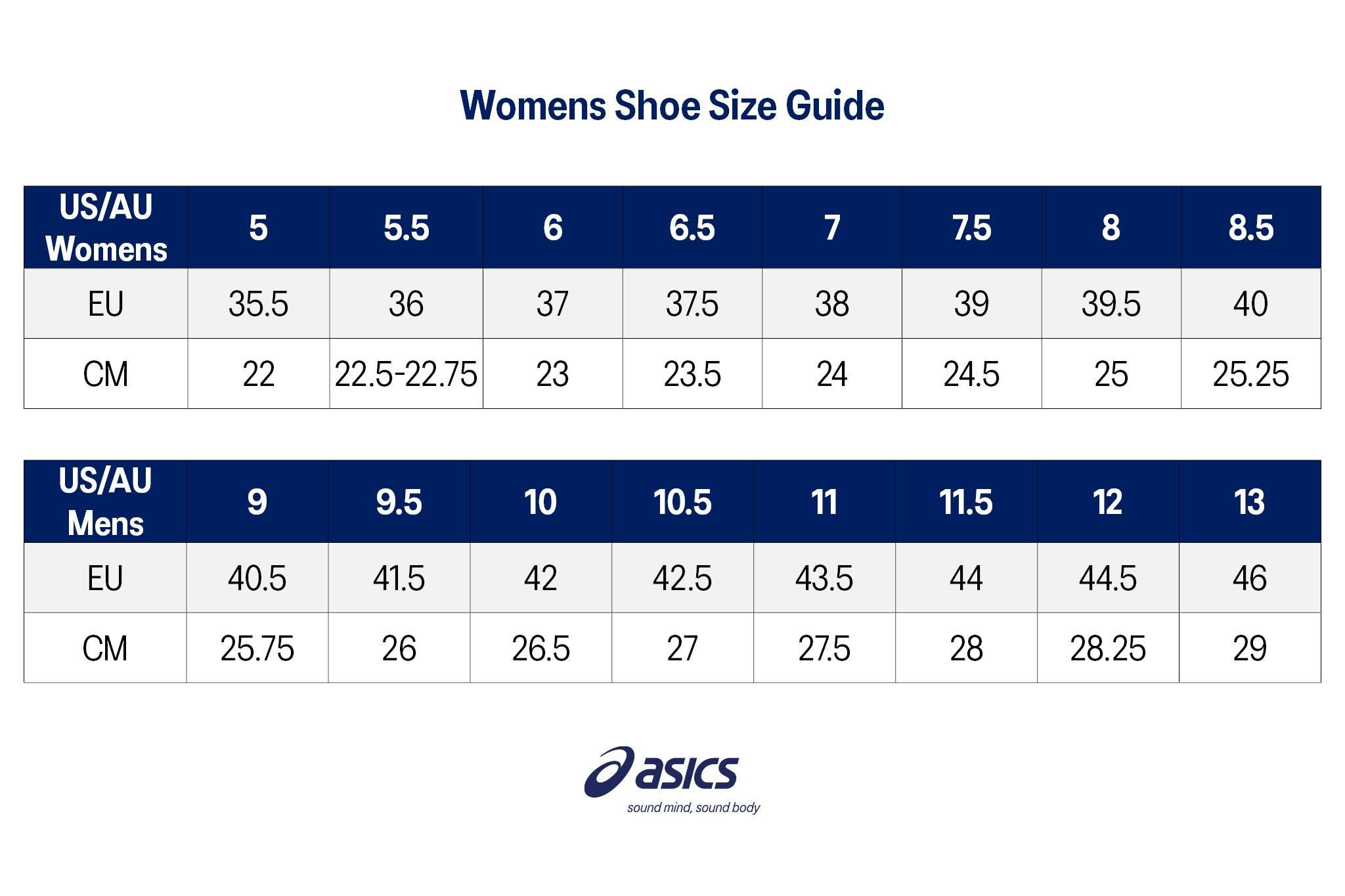 Womens Shoe Size Guide

| US/AU Womens | 5 | 5.5 | 6 | 6.5 | 7 | 7.5 | 8 | 8.5 |
|---|---|---|---|---|---|---|---|---|
| EU | 35.5 | 36 | 37 | 37.5 | 38 | 39 | 39.5 | 40 |
| CM | 22 | 22.5-22.75 | 23 | 23.5 | 24 | 24.5 | 25 | 25.25 |

| US/AU Mens | 9 | 9.5 | 10 | 10.5 | 11 | 11.5 | 12 | 13 |
|---|---|---|---|---|---|---|---|---|
| EU | 40.5 | 41.5 | 42 | 42.5 | 43.5 | 44 | 44.5 | 46 |
| CM | 25.75 | 26 | 26.5 | 27 | 27.5 | 28 | 28.25 | 29 |

asics
sound mind, sound body